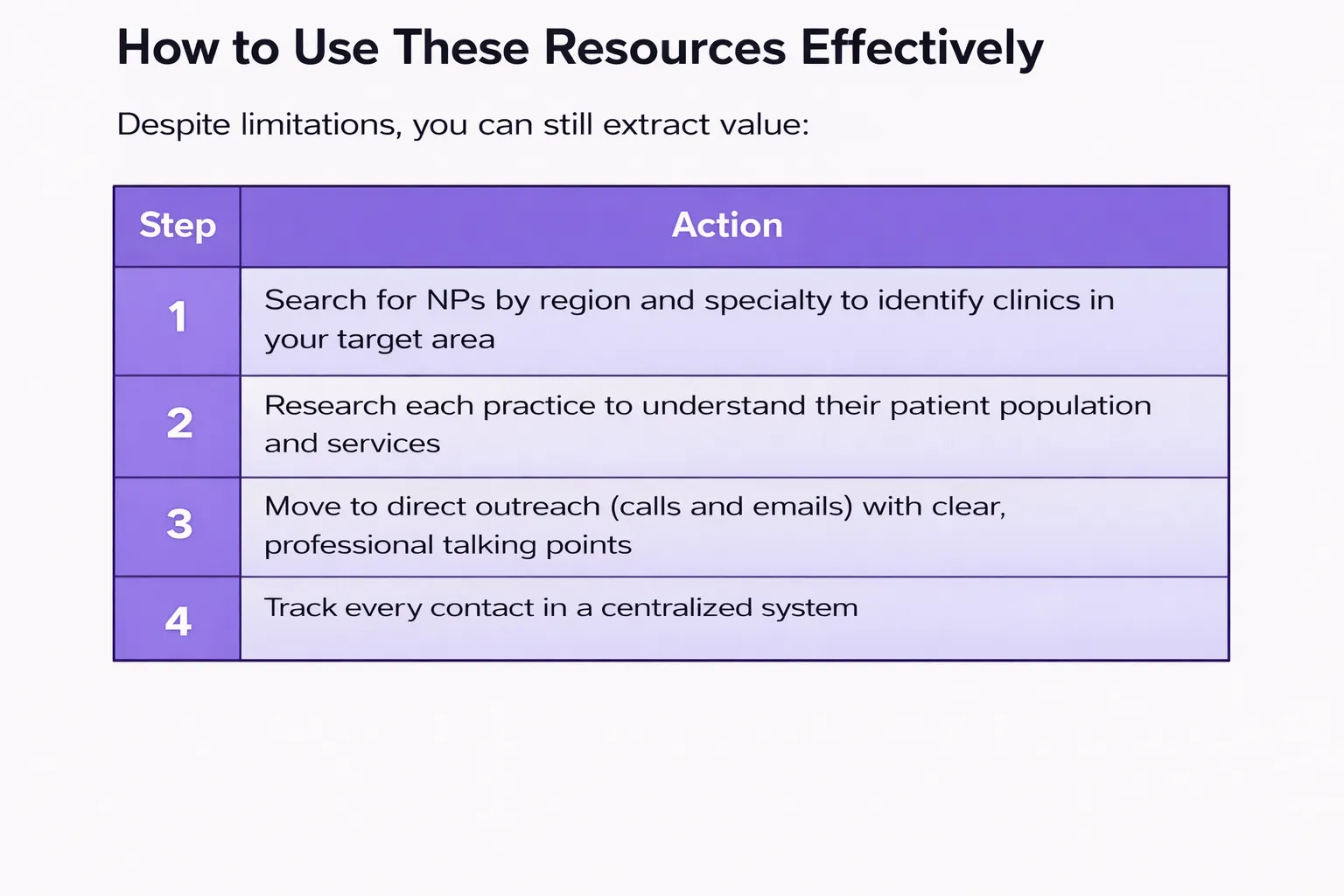 How to Use These Resources Effectively

Despite limitations, you can still extract value:

| Step | Action |
|---|---|
| 1 | Search for NPs by region and specialty to identify clinics in your target area |
| 2 | Research each practice to understand their patient population and services |
| 3 | Move to direct outreach (calls and emails) with clear, professional talking points |
| 4 | Track every contact in a centralized system |